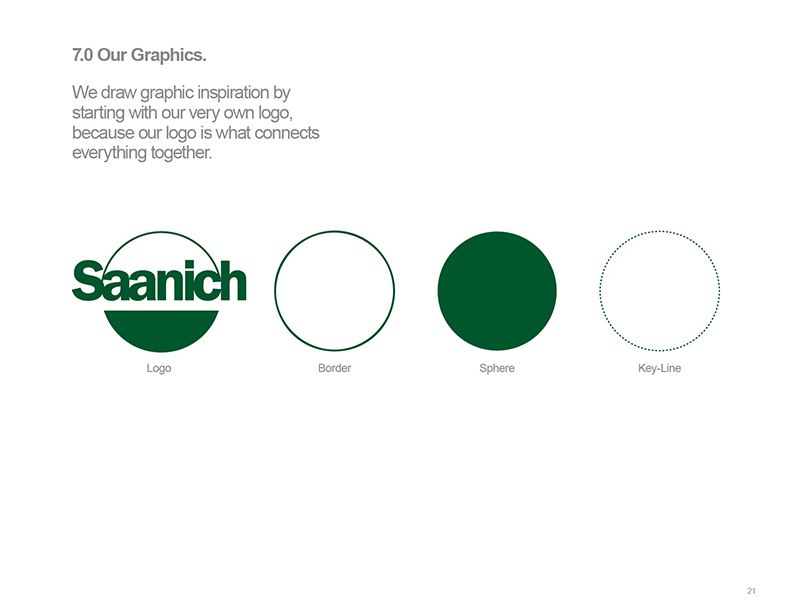 7.0 Our Graphics.

We draw graphic inspiration by starting with our very own logo, because our logo is what connects everything together.

Saanich

Logo

Border

Sphere

Key-Line

21